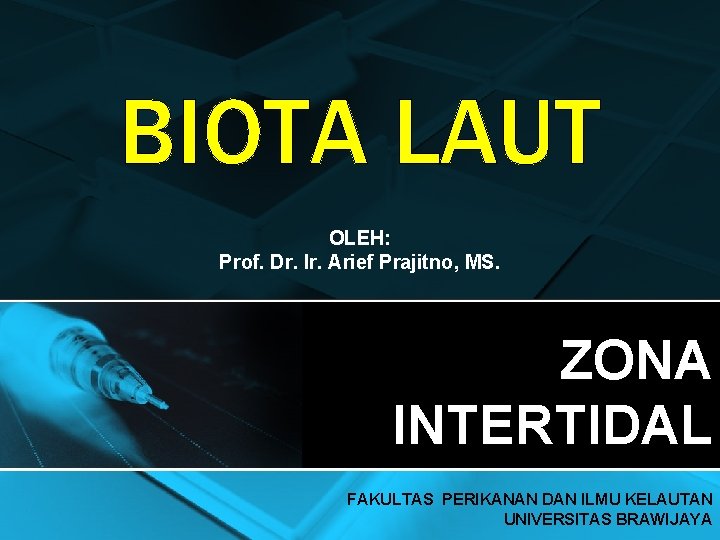 BIOTA LAUT

OLEH:
Prof. Dr. Ir. Arief Prajitno, MS.

ZONA
INTERTIDAL

FAKULTAS PERIKANAN DAN ILMU KELAUTAN
UNIVERSITAS BRAWIJAYA